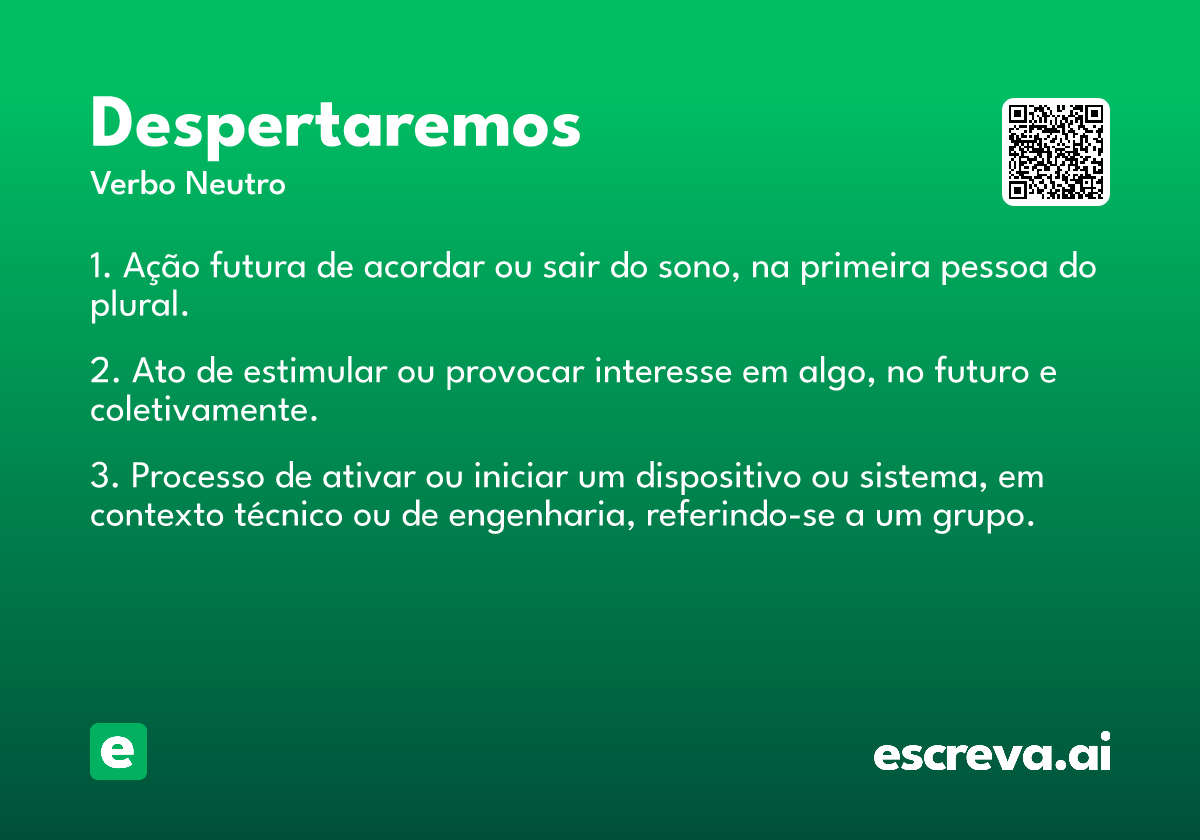 Despertaremos
Verbo Neutro

1. Ação futura de acordar ou sair do sono, na primeira pessoa do plural.

2. Ato de estimular ou provocar interesse em algo, no futuro e coletivamente.

3. Processo de ativar ou iniciar um dispositivo ou sistema, em contexto técnico ou de engenharia, referindo-se a um grupo.

e

escreva.ai